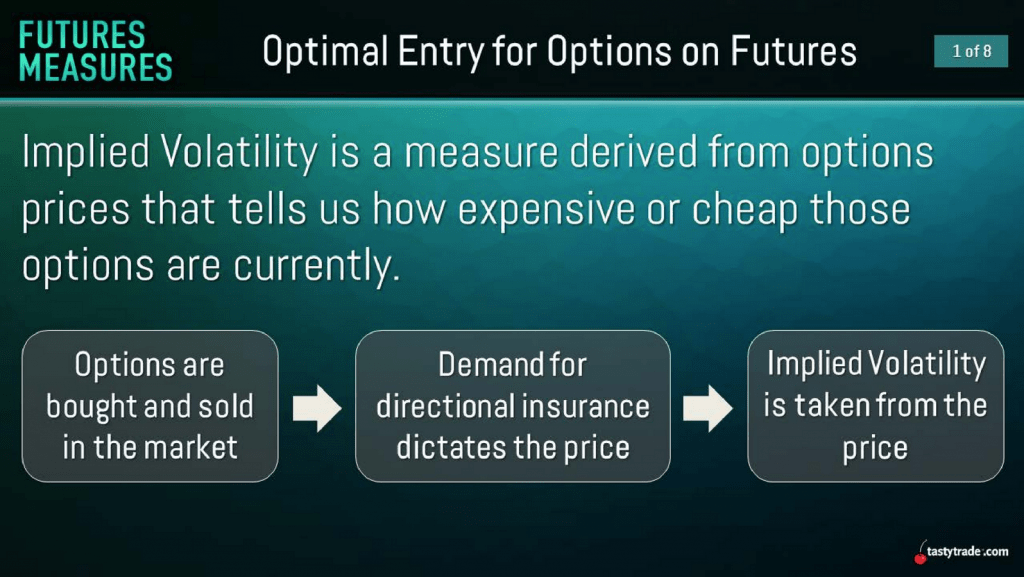 FUTURES MEASURES

Optimal Entry for Options on Futures

1 of 8

Implied Volatility is a measure derived from options prices that tells us how expensive or cheap those options are currently.

Options are bought and sold in the market

Demand for directional insurance dictates the price

Implied Volatility is taken from the price

tastytrade.com